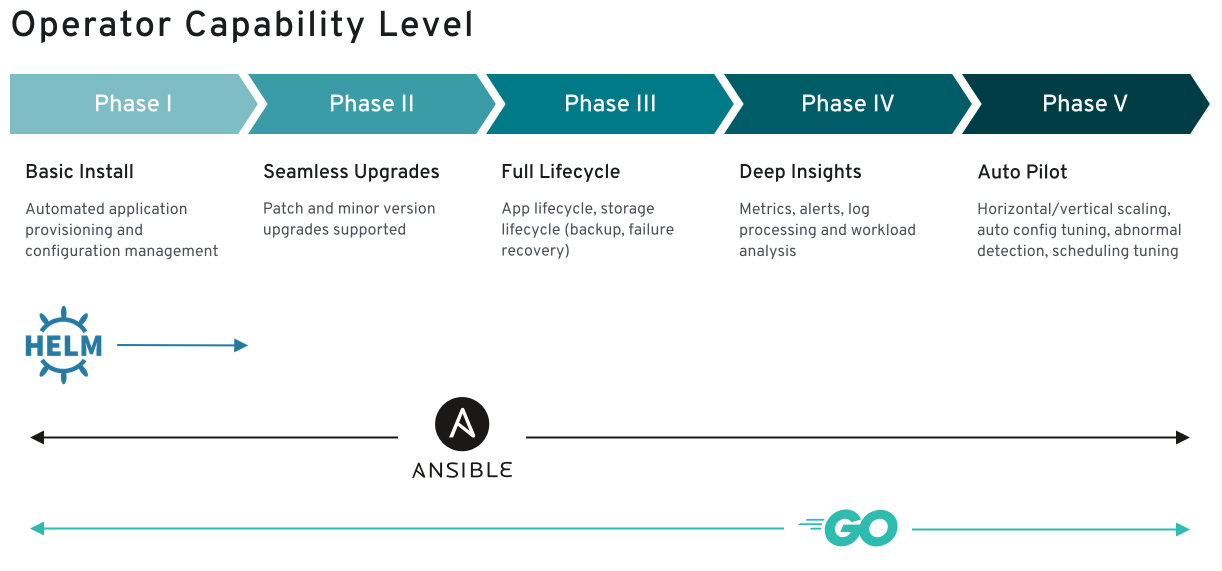 Operator Capability Level

Phase I

Phase II

Phase III

Phase IV

Phase V

Basic Install

Automated application provisioning and configuration management

Seamless Upgrades

Patch and minor version upgrades supported

Full Lifecycle

App lifecycle, storage lifecycle (backup, failure recovery)

Deep Insights

Metrics, alerts, log processing and workload analysis

Auto Pilot

Horizontal/vertical scaling, auto config tuning, abnormal detection, scheduling tuning

HELM

ANSIBLE

GO